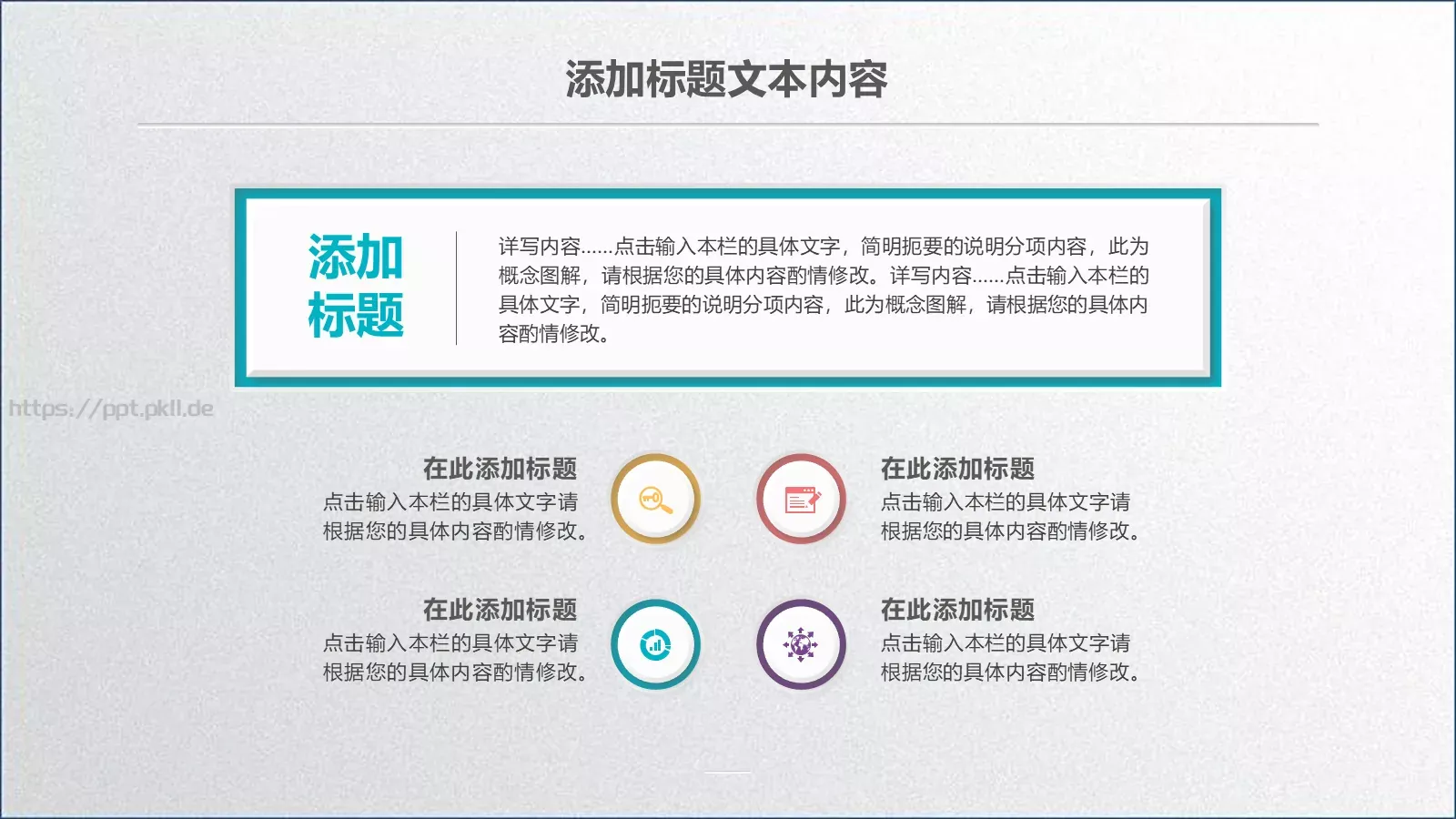 添加标题文本内容

添加标题

详写内容……点击输入本栏的具体文字，简明扼要的说明分项内容，此为概念图解，请根据您的具体内容酌情修改。详写内容……点击输入本栏的具体文字，简明扼要的说明分项内容，此为概念图解，请根据您的具体内容酌情修改。

https://ppt.pkll.de

在此添加标题
点击输入本栏的具体文字请根据您的具体内容酌情修改。

在此添加标题
点击输入本栏的具体文字请根据您的具体内容酌情修改。

在此添加标题
点击输入本栏的具体文字请根据您的具体内容酌情修改。

在此添加标题
点击输入本栏的具体文字请根据您的具体内容酌情修改。